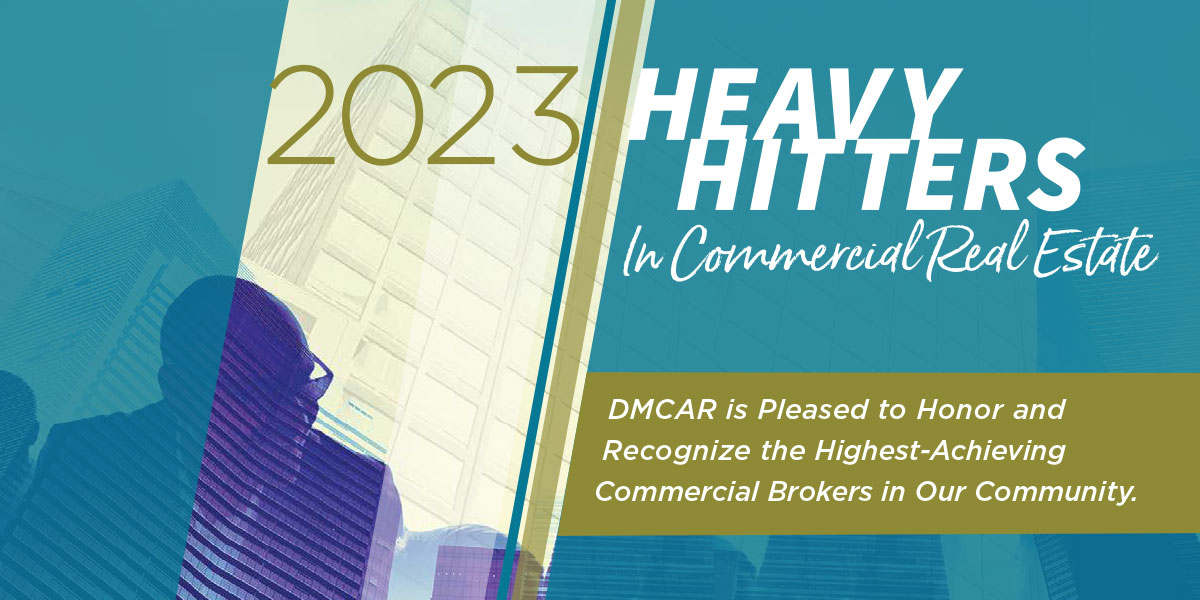 2023 HEAVY HITTERS

In Commercial Real Estate

DMCAR is Pleased to Honor and Recognize the Highest-Achieving Commercial Brokers in Our Community.